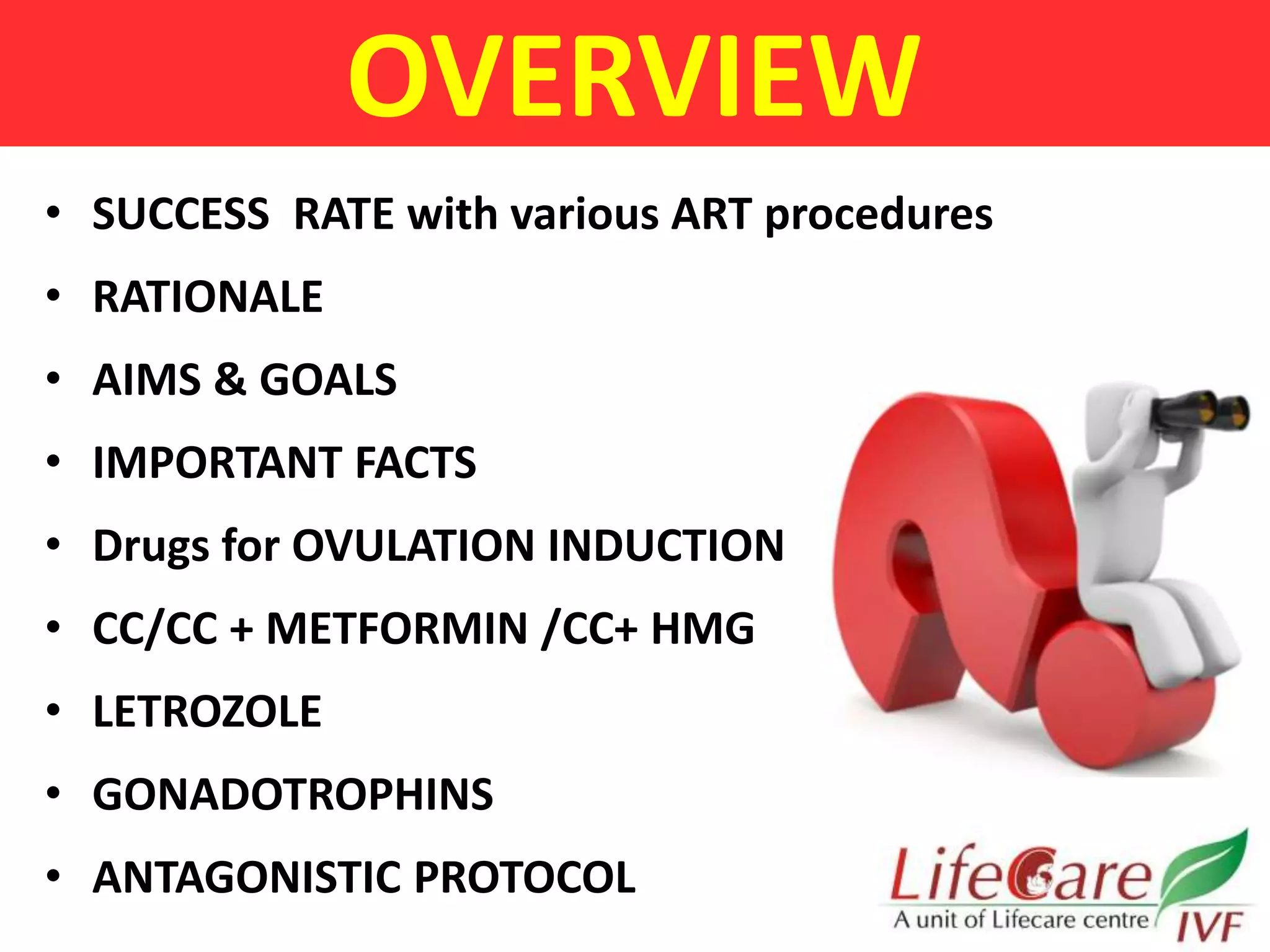 OVERVIEW

• SUCCESS RATE with various ART procedures
• RATIONALE
• AIMS & GOALS
• IMPORTANT FACTS
• Drugs for OVULATION INDUCTION
• CC/CC + METFORMIN /CC+ HMG
• LETROZOLE
• GONADOTROPHINS
• ANTAGONISTIC PROTOCOL

LifeCare
A unit of Lifecare centre
IVF